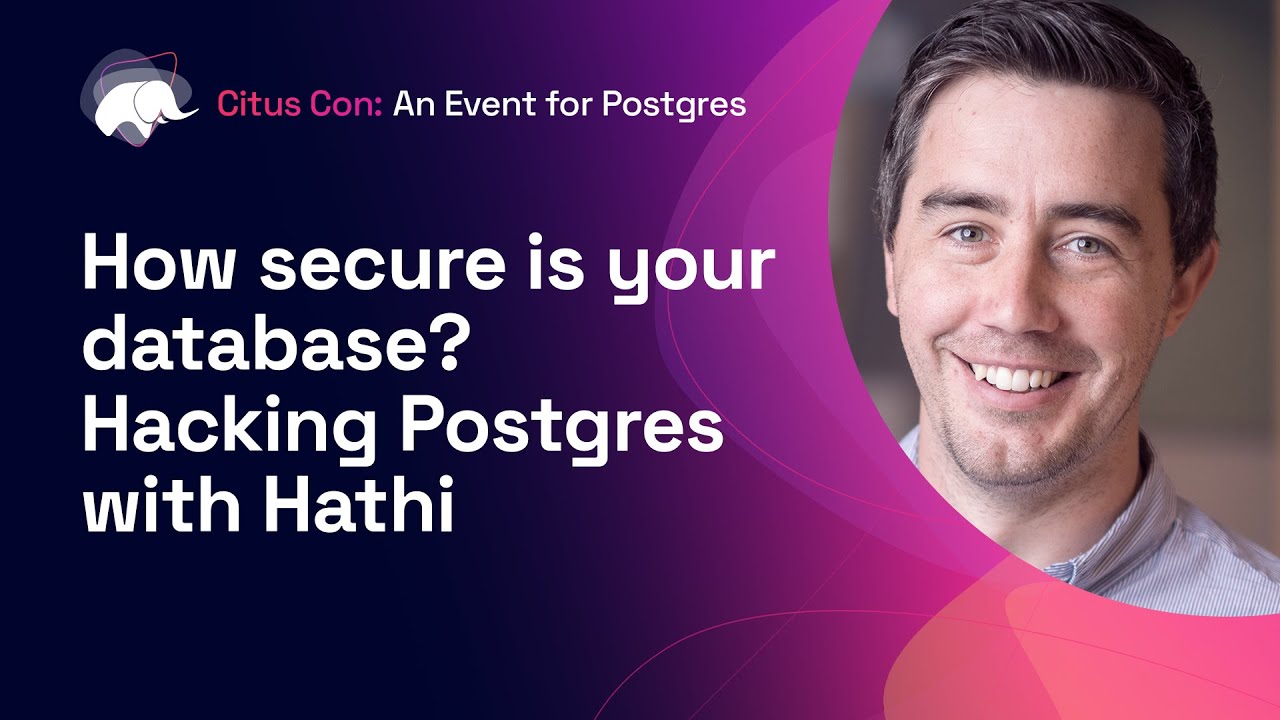 Citus Con: An Event for Postgres

How secure is your database? Hacking Postgres with Hathi